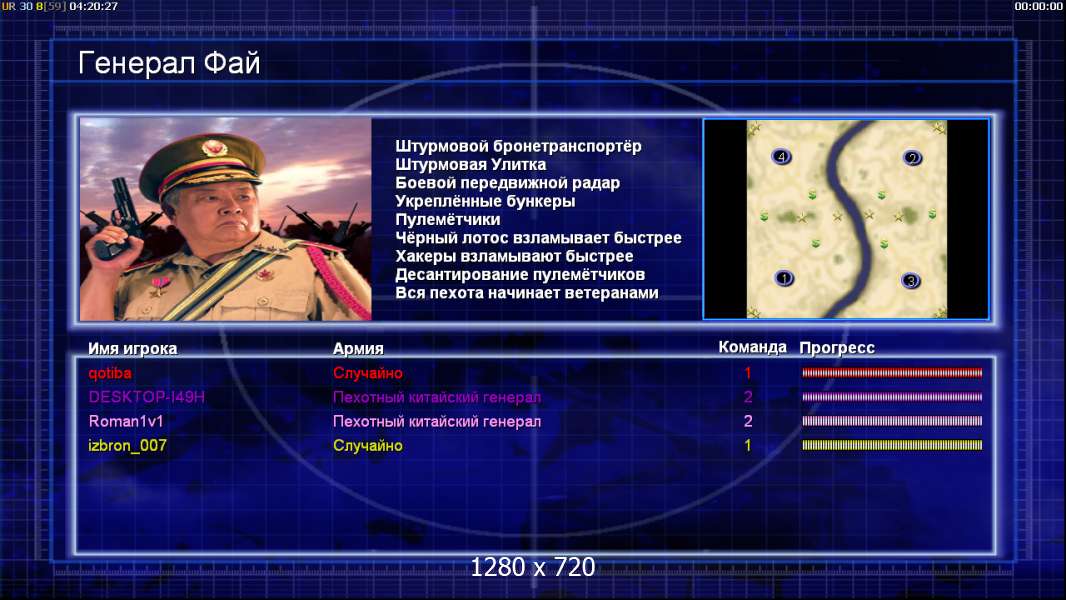 UR 30 8[59] 04:20:27

00:00:00

Генерал Фай

Штурмовой бронетранспортёр
Штурмовая Улитка
Боевой передвижной радар
Укреплённые бункеры
Пулемётчики
Чёрный лотос взламывает быстрее
Хакеры взламывают быстрее
Десантирование пулемётчиков
Вся пехота начинает ветеранами

4
2
1
3

| Имя игрока | Армия | Команда | Прогресс |
|---|---|---|---|
| qotiba | Случайно | 1 | |
| DESKTOP-I49H | Пехотный китайский генерал | 2 | |
| Roman1v1 | Пехотный китайский генерал | 2 | |
| izbron_007 | Случайно | 1 | |

1280 x 720